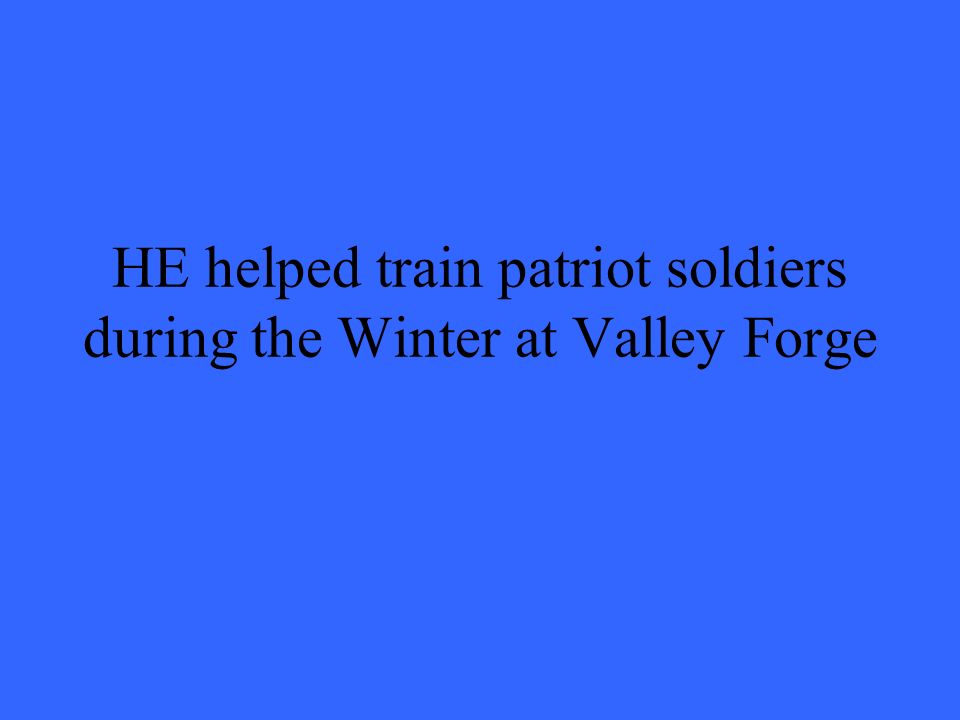 HE helped train patriot soldiers during the Winter at Valley Forge